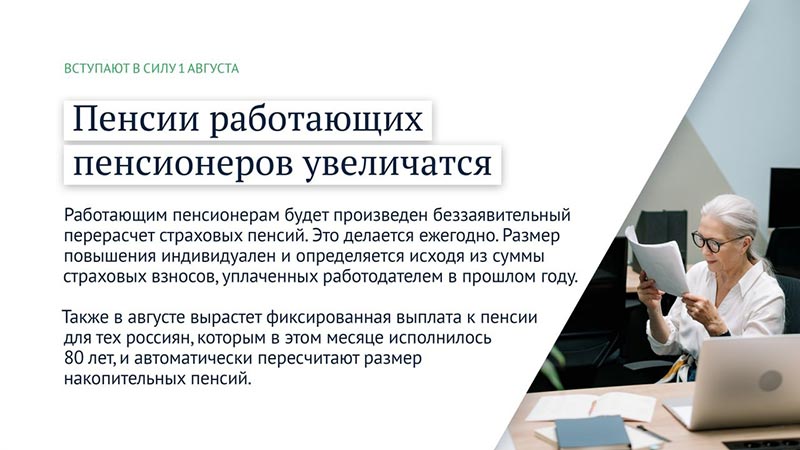 ВСТУПАЮТ В СИЛУ 1 АВГУСТА

Пенсии работающих пенсионеров увеличатся

Работающим пенсионерам будет произведен беззаявительный перерасчет страховых пенсий. Это делается ежегодно. Размер повышения индивидуален и определяется исходя из суммы страховых взносов, уплаченных работодателем в прошлом году.

Также в августе вырастет фиксированная выплата к пенсии для тех россиян, которым в этом месяце исполнилось 80 лет, и автоматически пересчитают размер накопительных пенсий.